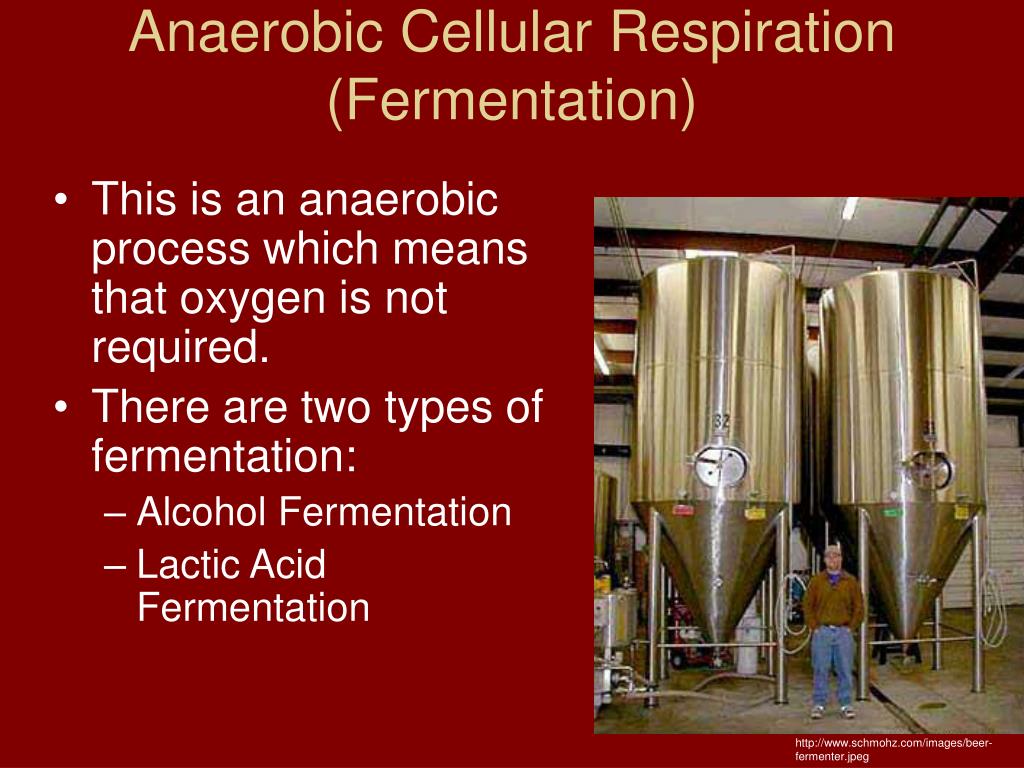 Anaerobic Cellular Respiration (Fermentation)

• This is an anaerobic process which means that oxygen is not required.
• There are two types of fermentation:
– Alcohol Fermentation
– Lactic Acid Fermentation

32

http://www.schmohz.com/images/beer-fermenter.jpeg